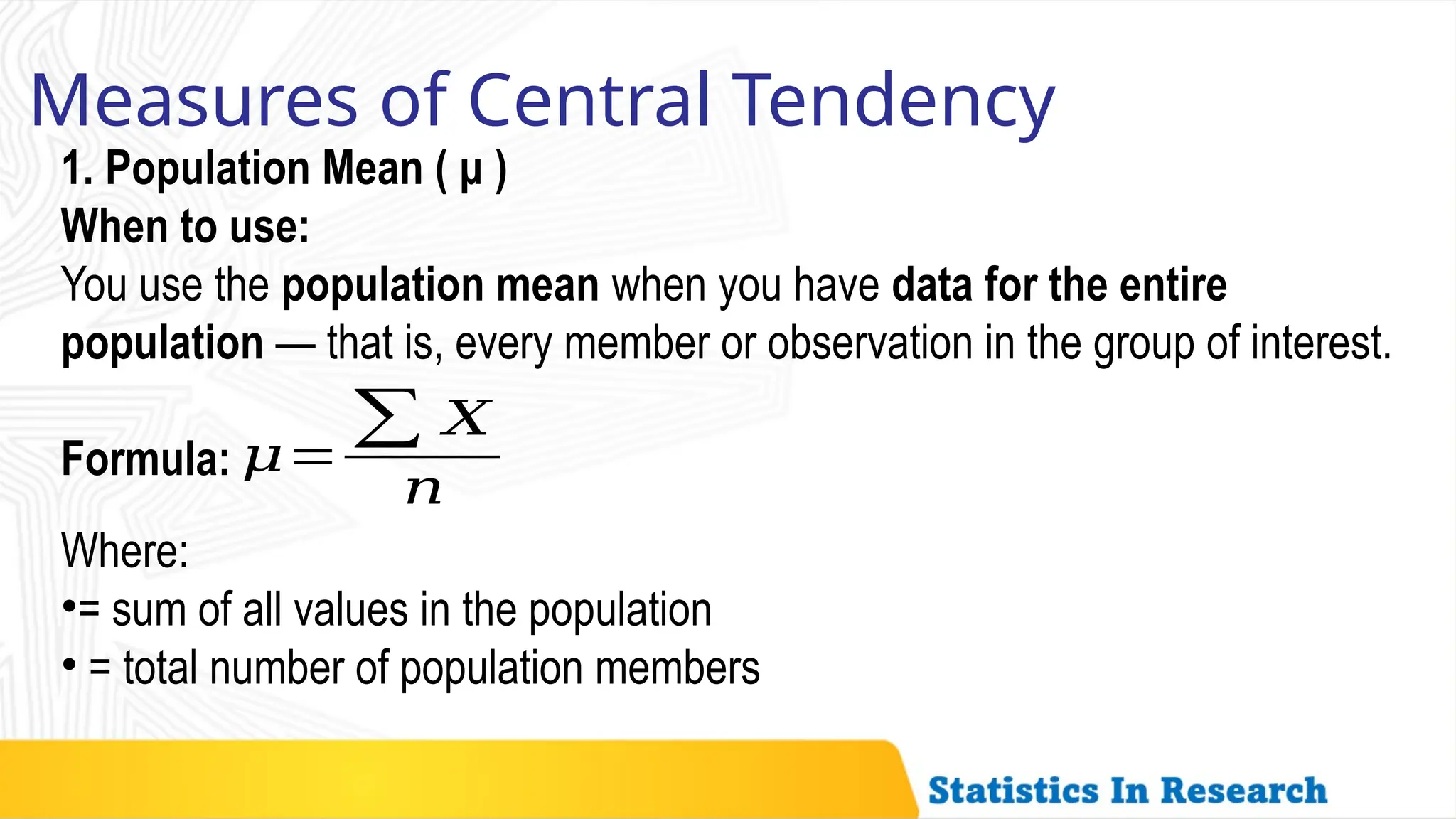 Measures of Central Tendency

1. Population Mean ( μ )

When to use:

You use the population mean when you have data for the entire population — that is, every member or observation in the group of interest.

Formula: $\mu = \frac{\sum x}{n}$

Where:

•= sum of all values in the population

• = total number of population members

Statistics In Research